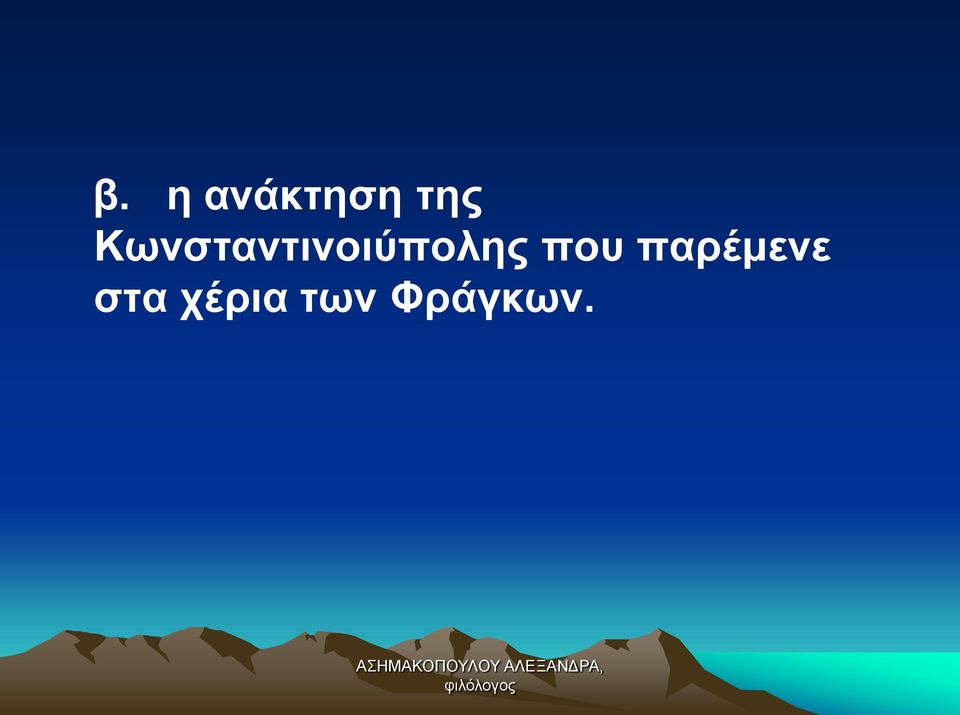 β. η ανάκτηση της Κωνσταντινοιύπολης που παρέμενε στα χέρια των Φράγκων.

ΑΣΗΜΑΚΟΠΟΥΛΟΥ ΑΛΕΞΑΝΔΡΑ, φιλόλογος